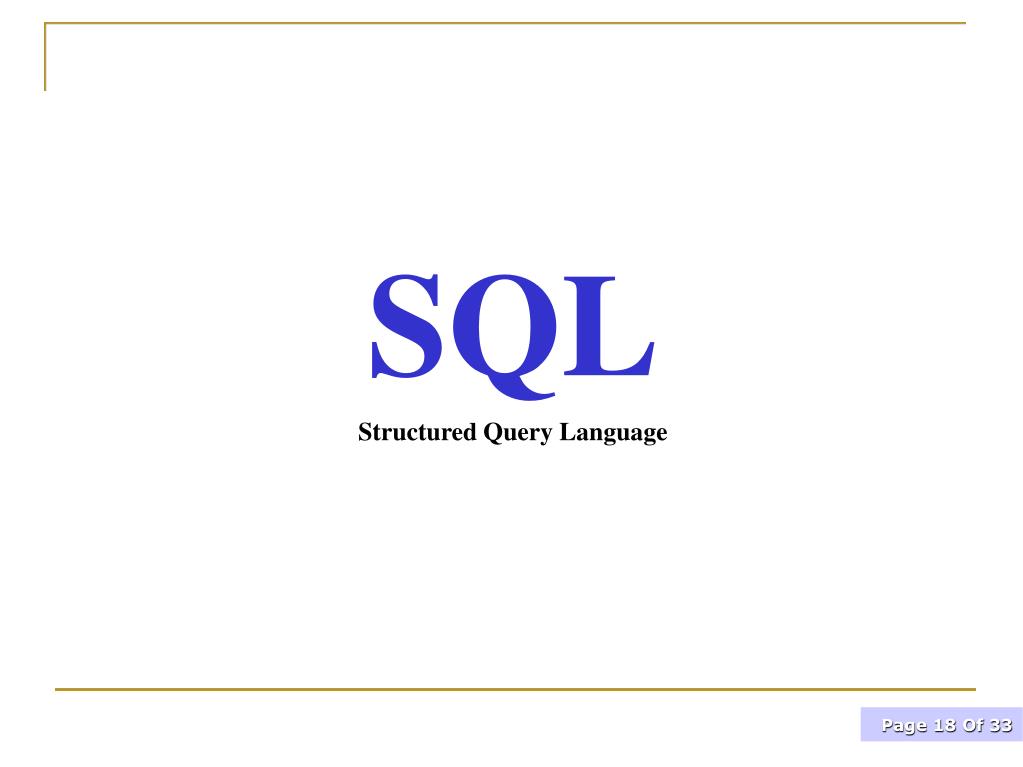 SQL

Structured Query Language

Page 18 Of 33